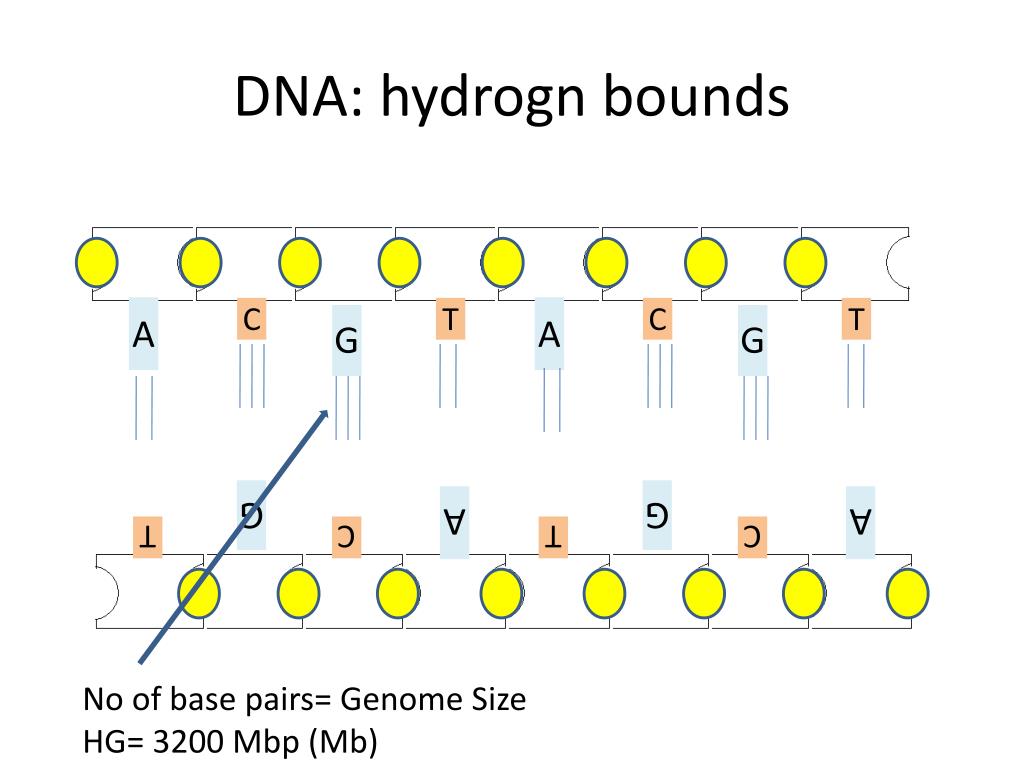 DNA: hydrogn bounds

A C G T A C G T

T G C A T G C A

No of base pairs= Genome Size
HG= 3200 Mbp (Mb)